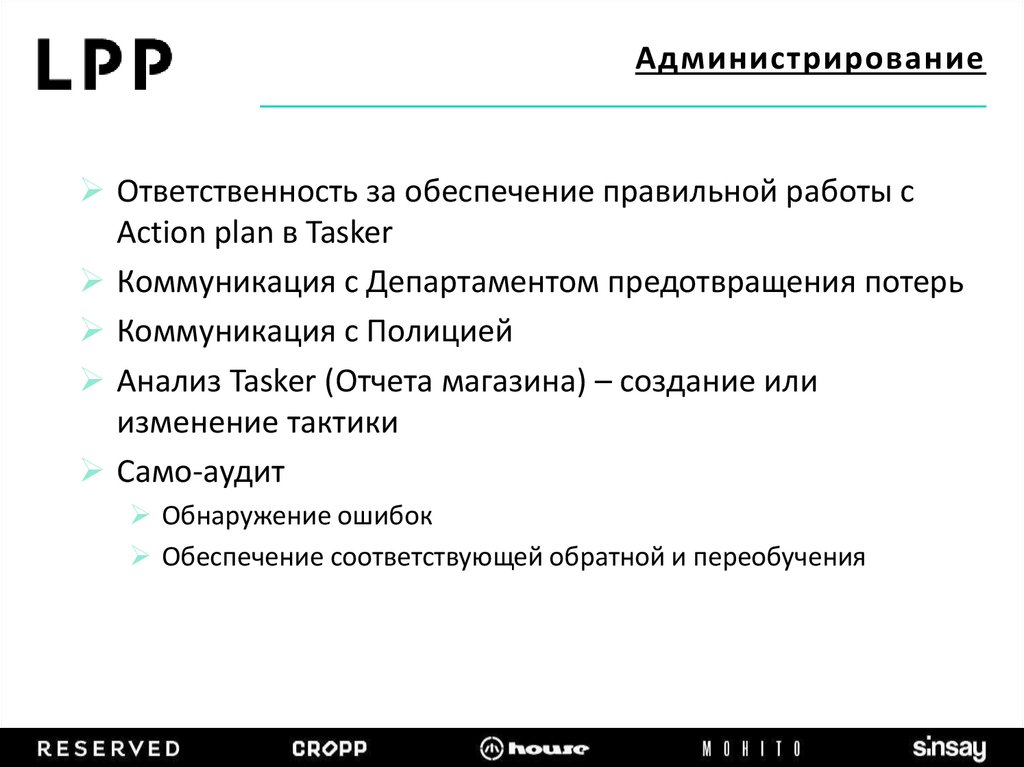 LPP

Администрирование

➢ Ответственность за обеспечение правильной работы с Action plan в Tasker

➢ Коммуникация с Департаментом предотвращения потерь

➢ Коммуникация с Полицией

➢ Анализ Tasker (Отчета магазина) – создание или изменение тактики

➢ Само-аудит

➢ Обнаружение ошибок

➢ Обеспечение соответствующей обратной и переобучения

RESERVED CROPP house MOHITO sinsay